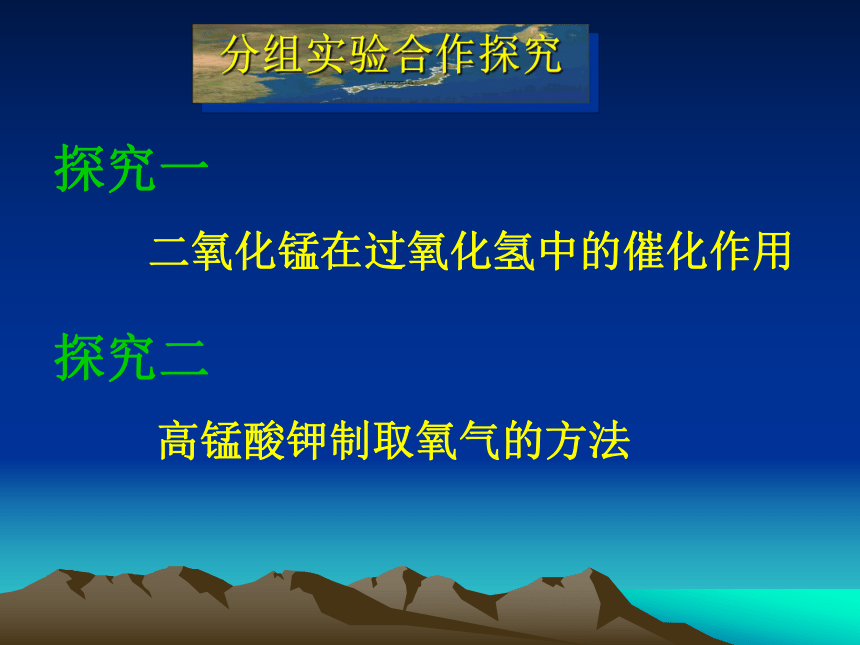 分组实验合作探究

探究一

二氧化锰在过氧化氢中的催化作用

探究二

高锰酸钾制取氧气的方法